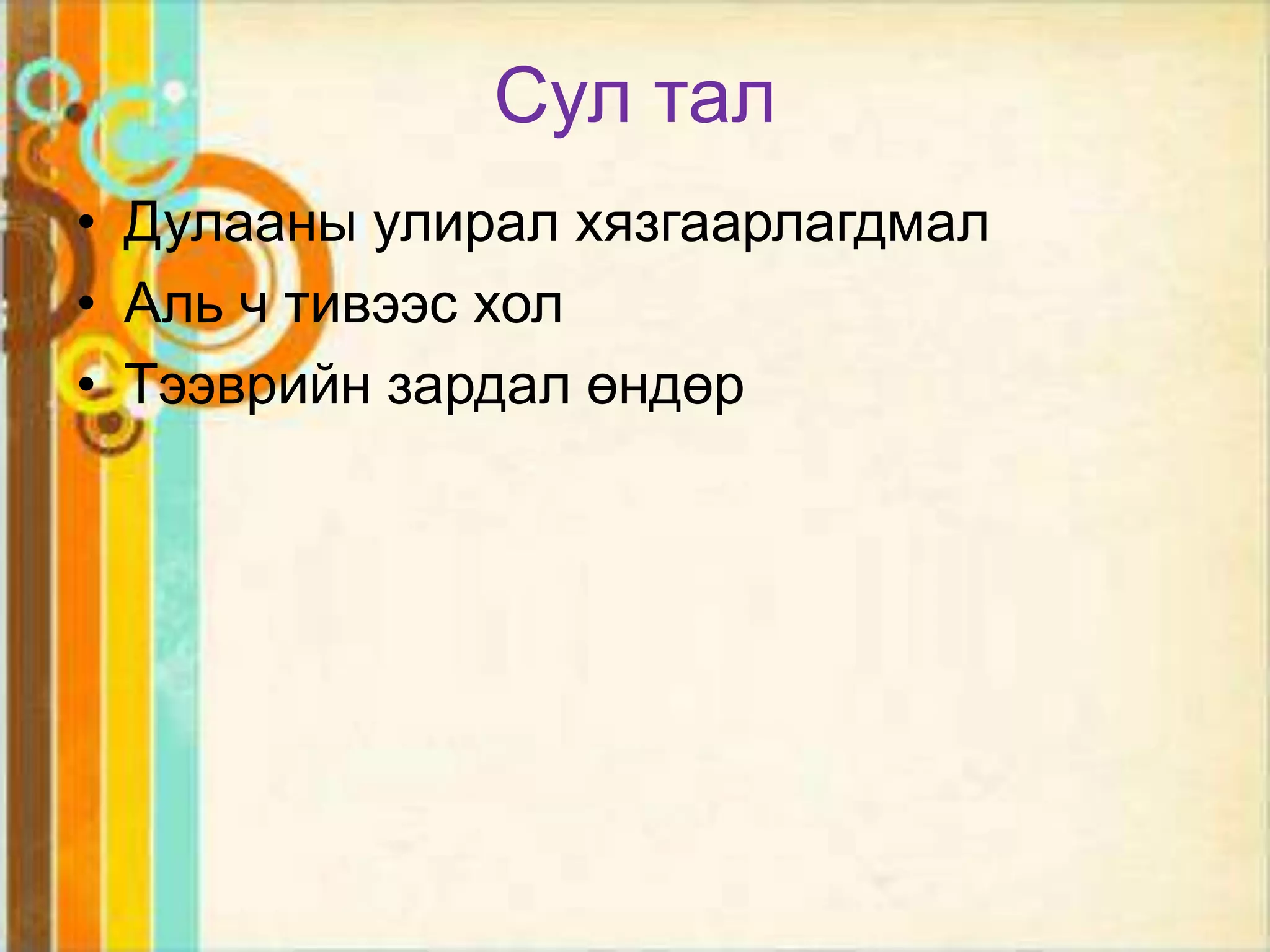 Сул тал

• Дулааны улирал хязгаарлагдмал
• Аль ч тивээс хол
• Тээврийн зардал өндөр